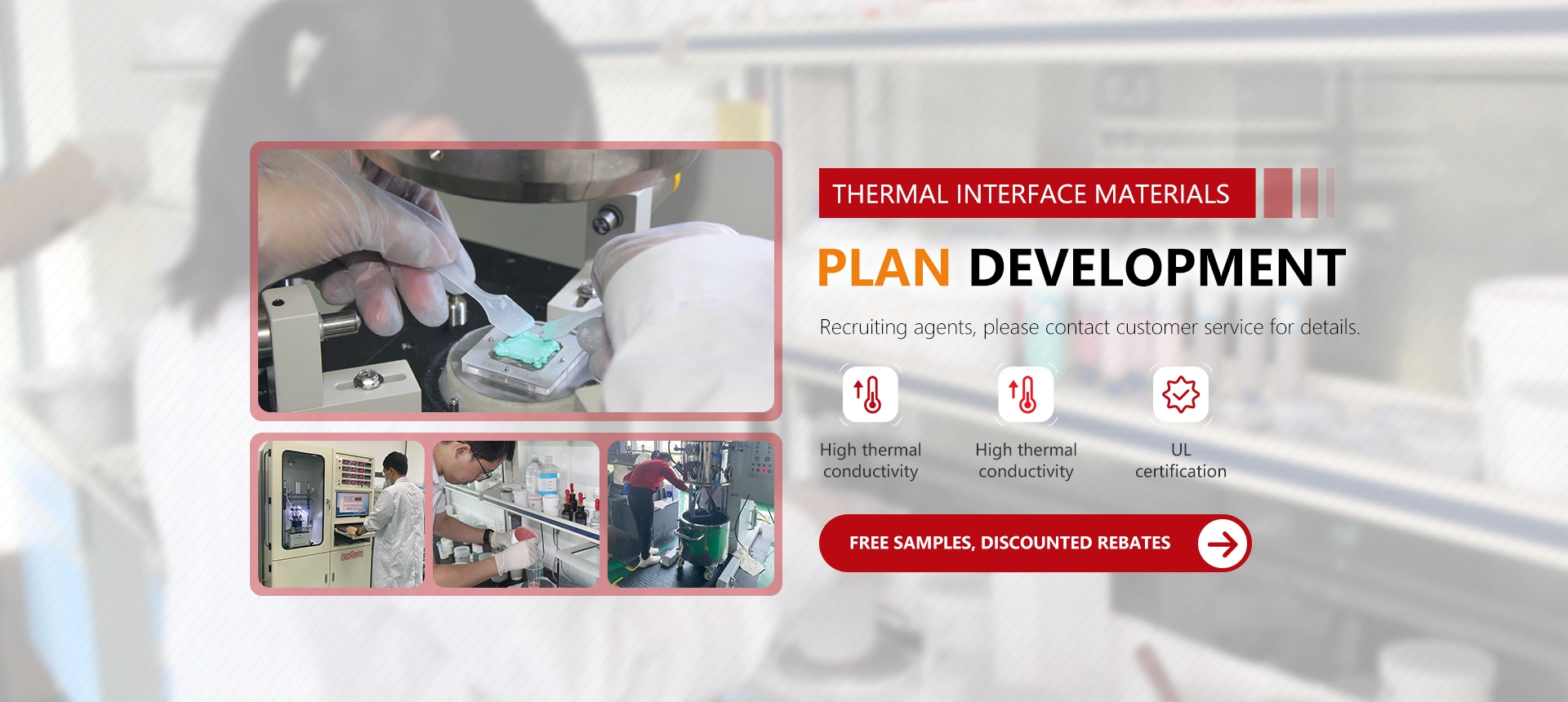 THERMAL INTERFACE MATERIALS

PLAN DEVELOPMENT

Recruiting agents, please contact customer service for details.

High thermal conductivity

High thermal conductivity

UL certification

FREE SAMPLES, DISCOUNTED REBATES

JonGwin